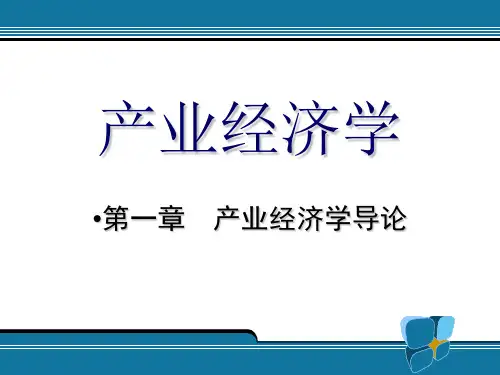 产业经济学

•第一章　产业经济学导论